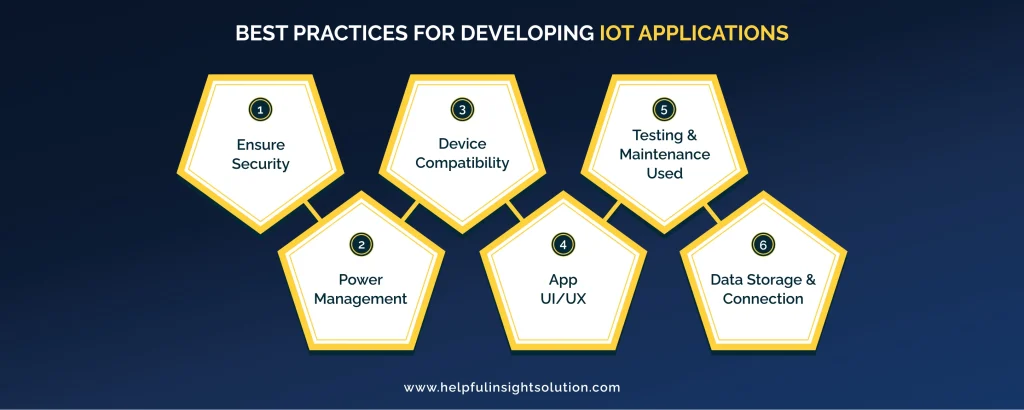 BEST PRACTICES FOR DEVELOPING IOT APPLICATIONS

1
Ensure Security

2
Power Management

3
Device Compatibility

4
App UI/UX

5
Testing & Maintenance Used

6
Data Storage & Connection

www.helpfulinsightsolution.com